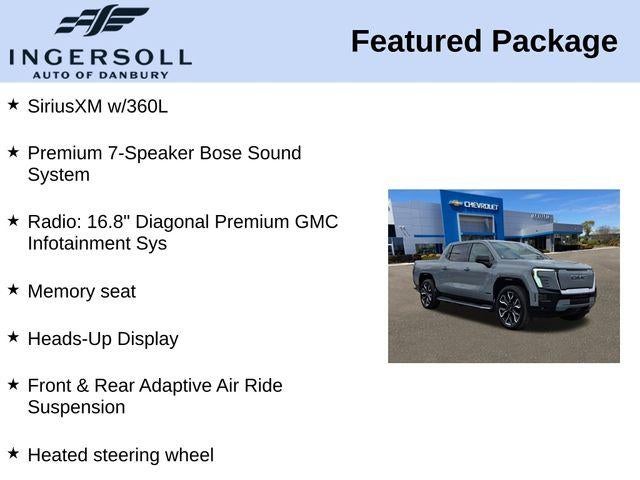 INGERSOLL
AUTO OF DANBURY

Featured Package

★ SiriusXM w/360L

★ Premium 7-Speaker Bose Sound System

★ Radio: 16.8" Diagonal Premium GMC Infotainment Sys

★ Memory seat

★ Heads-Up Display

★ Front & Rear Adaptive Air Ride Suspension

★ Heated steering wheel

CHEVROLET

GMC